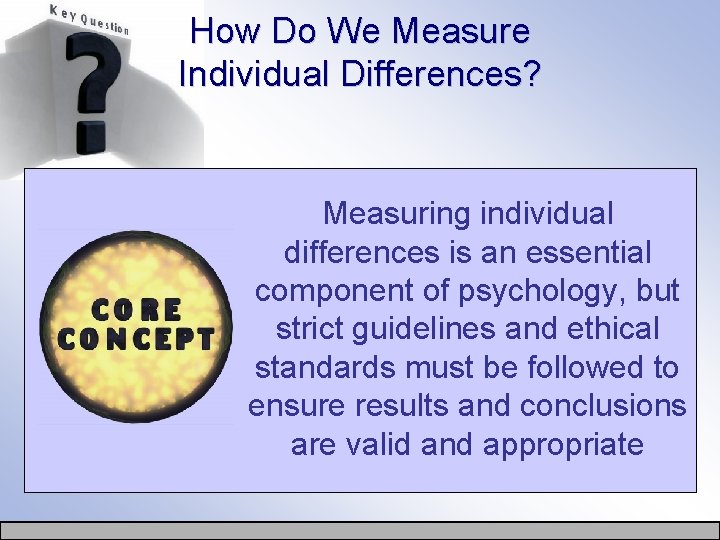 Key Question

?

How Do We Measure Individual Differences?

CORE CONCEPT

Measuring individual differences is an essential component of psychology, but strict guidelines and ethical standards must be followed to ensure results and conclusions are valid and appropriate